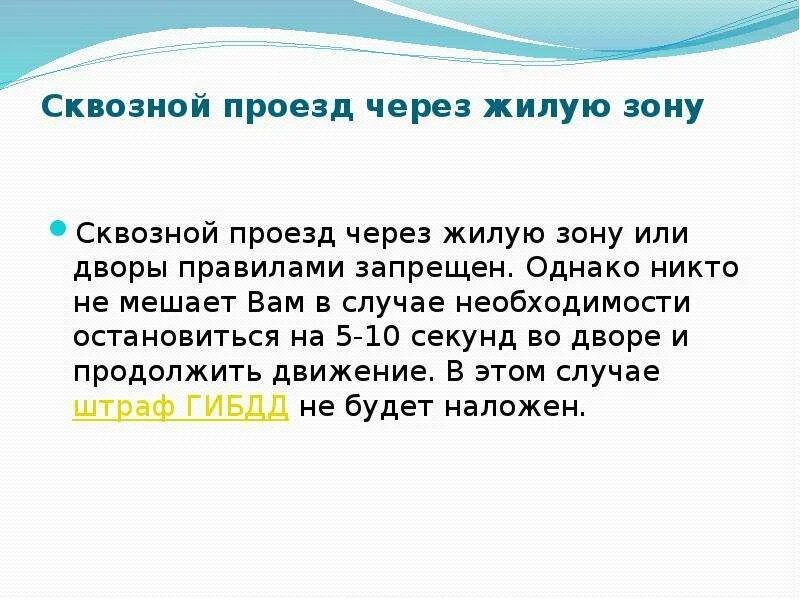 Сквозной проезд через жилую зону

Сквозной проезд через жилую зону или дворы правилами запрещен. Однако никто не мешает Вам в случае необходимости остановиться на 5-10 секунд во дворе и продолжить движение. В этом случае штраф ГИБДД не будет наложен.